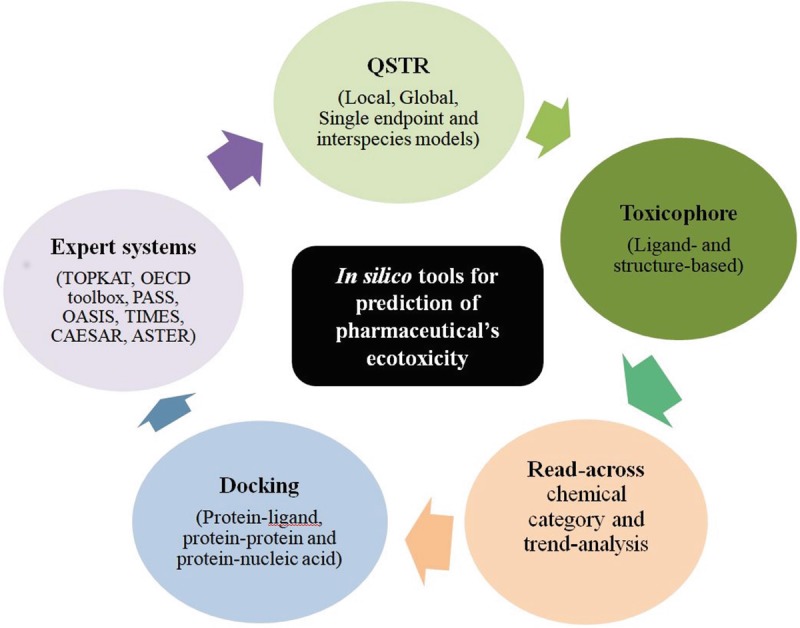 QSTR
(Local, Global, Single endpoint and interspecies models)

Toxicophore
(Ligand- and structure-based)

In silico tools for prediction of pharmaceutical's ecotoxicity

Read-across chemical category and trend-analysis

Docking
(Protein-ligand, protein-protein and protein-nucleic acid)

Expert systems
(TOPKAT, OECD toolbox, PASS, OASIS, TIMES, CAESAR, ASTER)